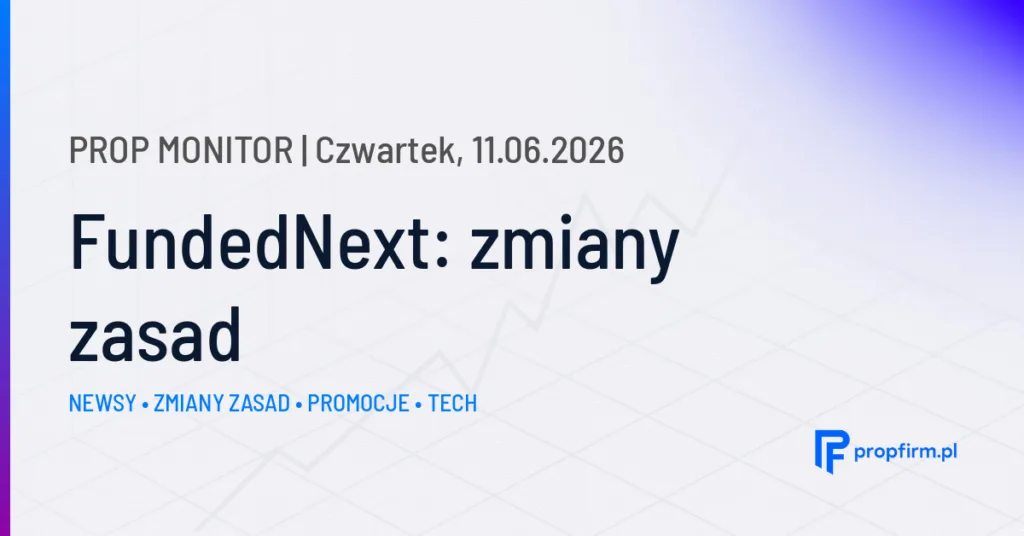 PROP MONITOR | Czwartek, 11.06.2026

FundedNext: zmiany zasad

NEWSY • ZMIANY ZASAD • PROMOCJE • TECH

propfirm.pl